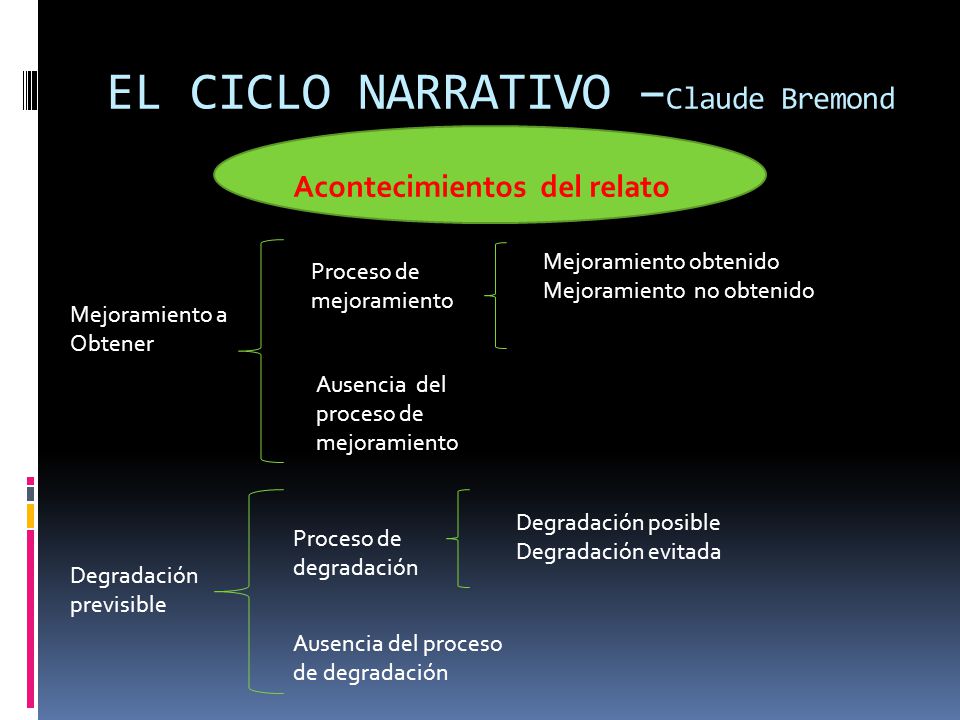 EL CICLO NARRATIVO –Claude Bremond

Acontecimientos del relato

Mejoramiento a Obtener

Proceso de mejoramiento

Mejoramiento obtenido
Mejoramiento no obtenido

Ausencia del proceso de mejoramiento

Degradación previsible

Proceso de degradación

Degradación posible
Degradación evitada

Ausencia del proceso de degradación